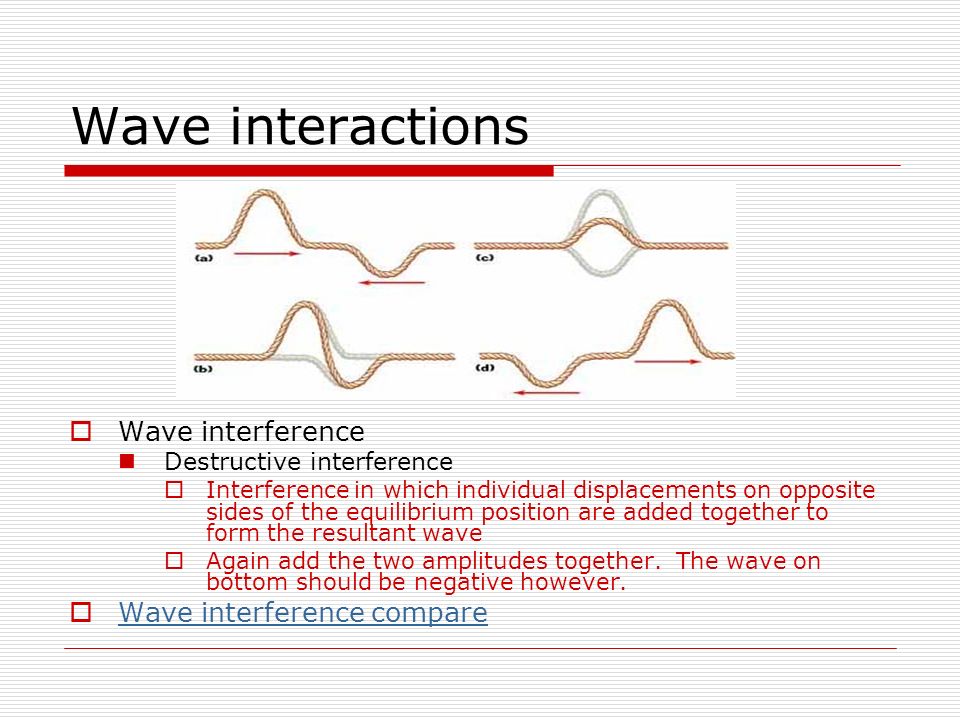 Wave interactions

(a)

(c)

(b)

(d)

Wave interference
Destructive interference
Interference in which individual displacements on opposite sides of the equilibrium position are added together to form the resultant wave
Again add the two amplitudes together.  The wave on bottom should be negative however.

Wave interference compare